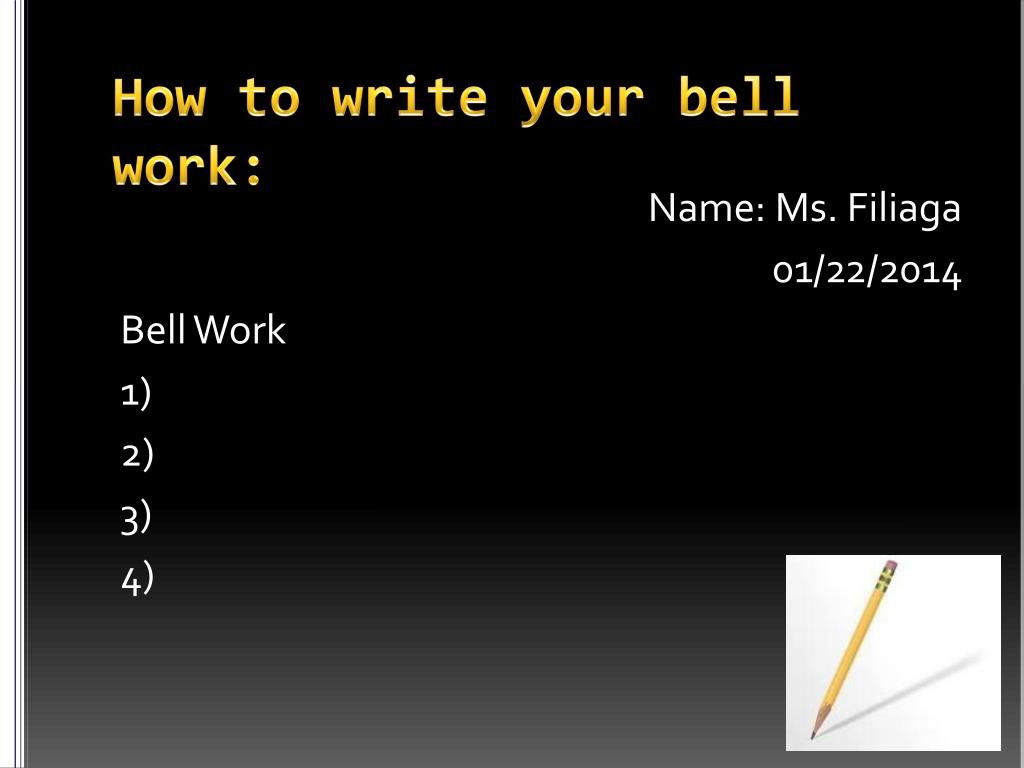 How to write your bell work:

Name: Ms. Filiaga

01/22/2014

Bell Work

1)

2)

3)

4)